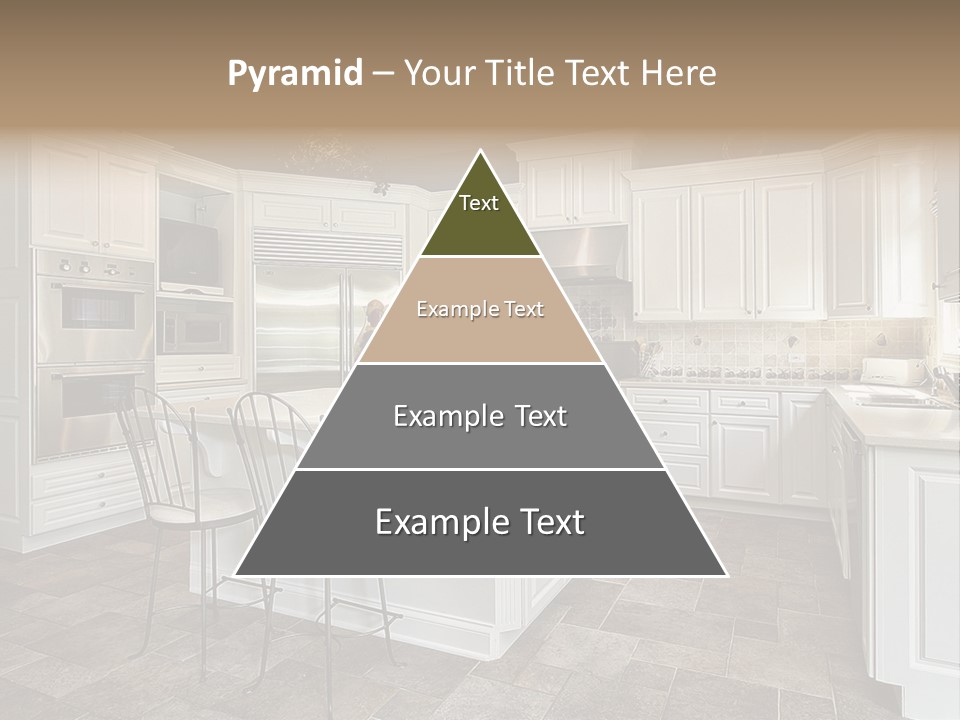 Pyramid – Your Title Text Here

Text

Example Text

Example Text

Example Text